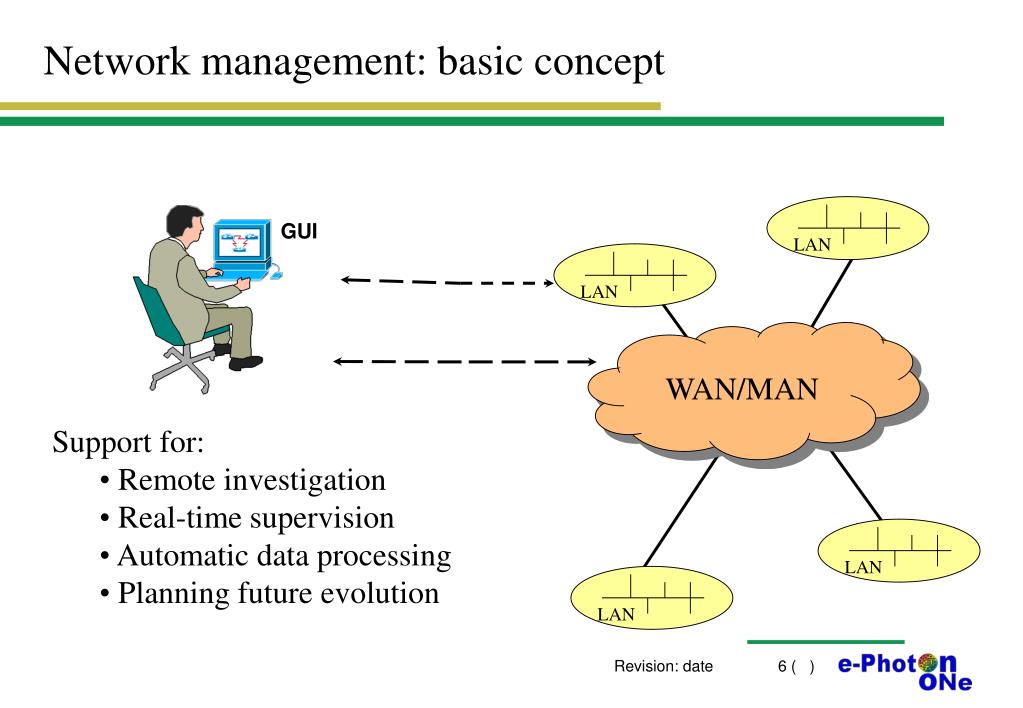 Network management: basic concept

GUI

LAN

LAN

WAN/MAN

LAN

LAN

Support for:
• Remote investigation
• Real-time supervision
• Automatic data processing
• Planning future evolution

Revision: date

6 ( )

e-Photon ONe